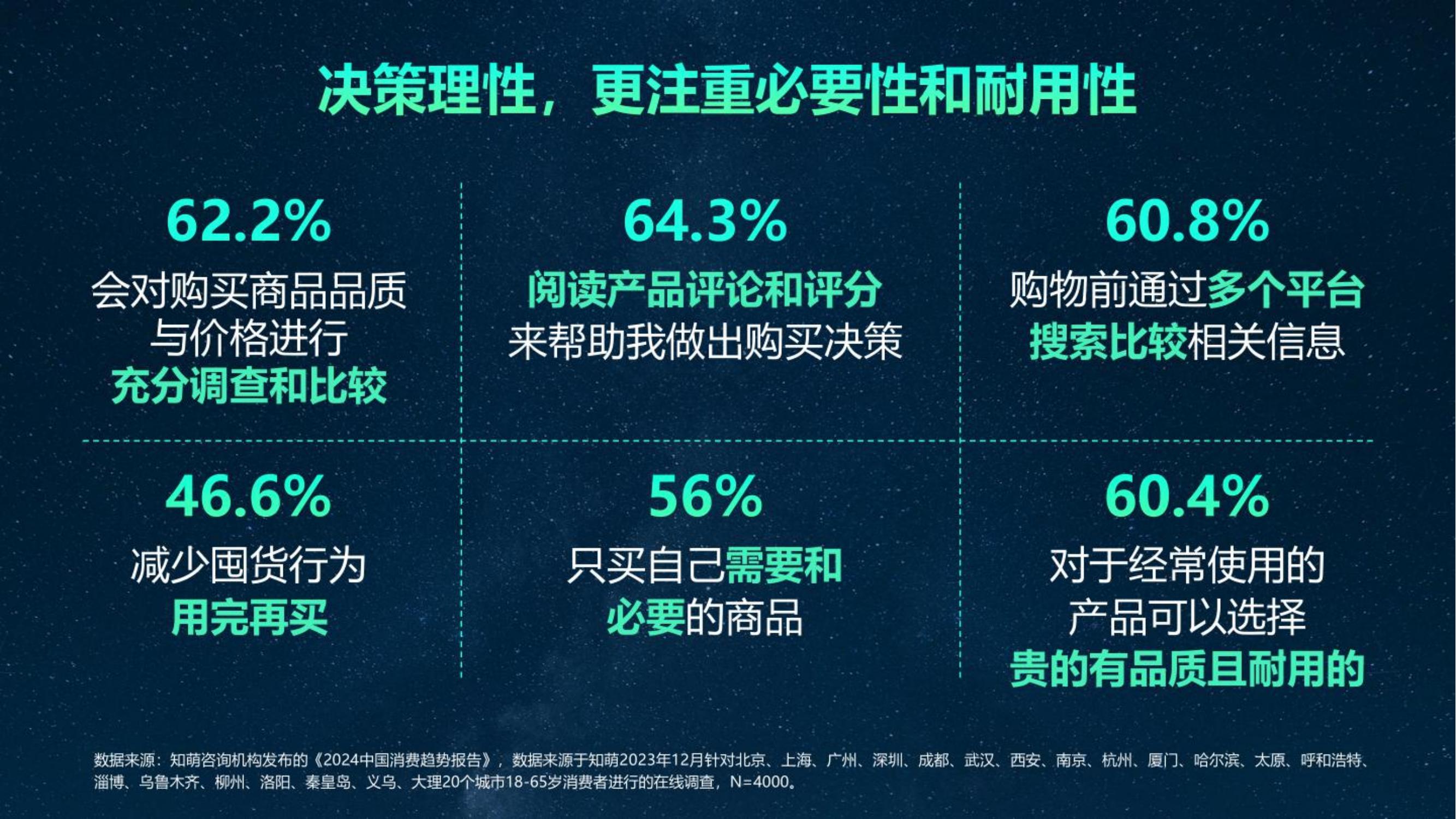 决策理性，更注重必要性和耐用性

62.2%
会对购买商品品质与价格进行充分调查和比较

64.3%
阅读产品评论和评分来帮助我做出购买决策

60.8%
购物前通过多个平台搜索比较相关信息

46.6%
减少囤货行为用完再买

56%
只买自己需要和必要的商品

60.4%
对于经常使用的产品可以选择贵的有品质且耐用的

数据来源：知萌咨询机构发布的《2024中国消费趋势报告》，数据来源于知萌2023年12月针对北京、上海、广州、深圳、成都、武汉、西安、南京、杭州、厦门、哈尔滨、太原、呼和浩特、淄博、乌鲁木齐、柳州、洛阳、秦皇岛、义乌、大理20个城市18-65岁消费者进行的在线调查，N=4000。